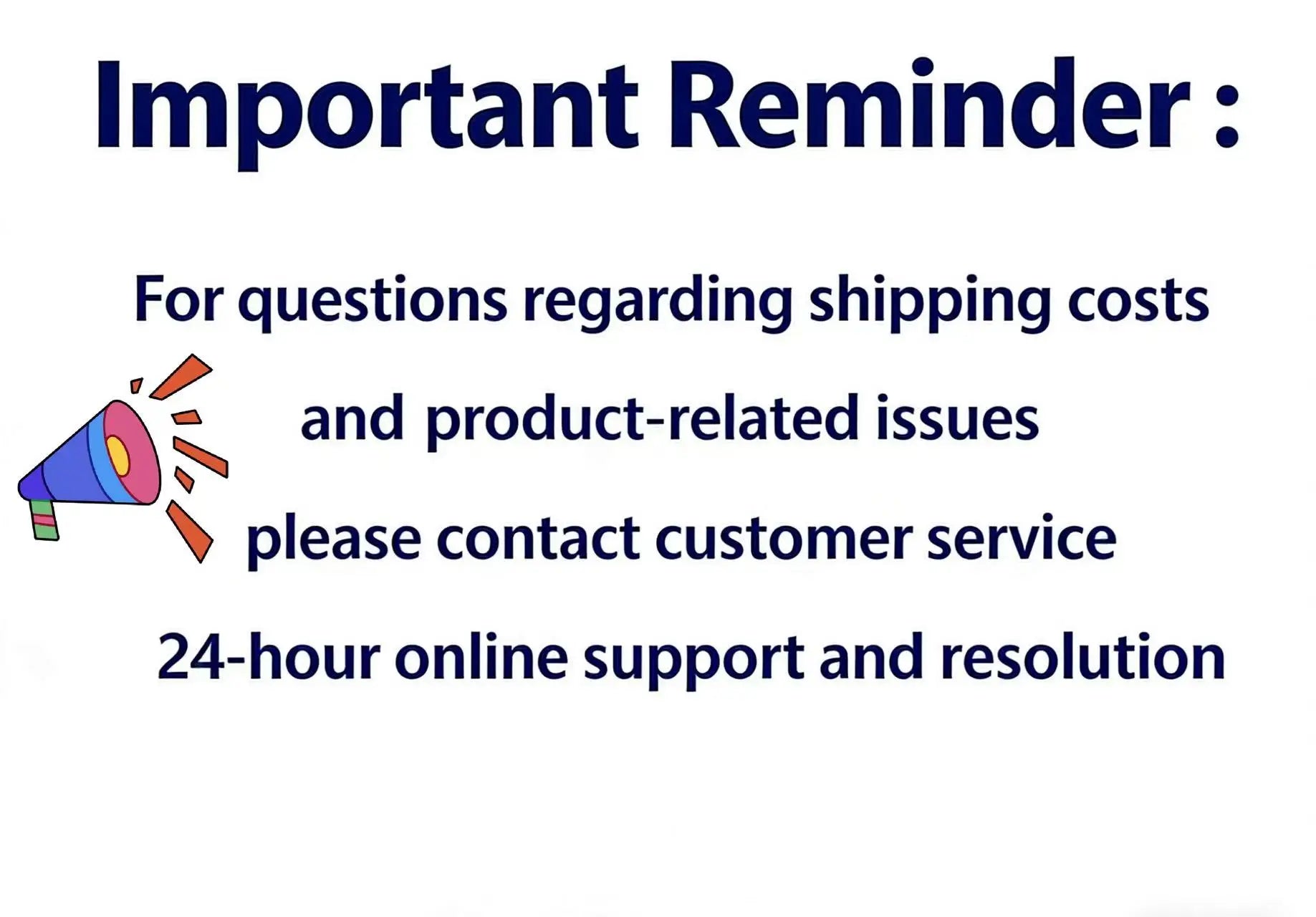 Important Reminder :

For questions regarding shipping costs
and product-related issues
please contact customer service
24-hour online support and resolution